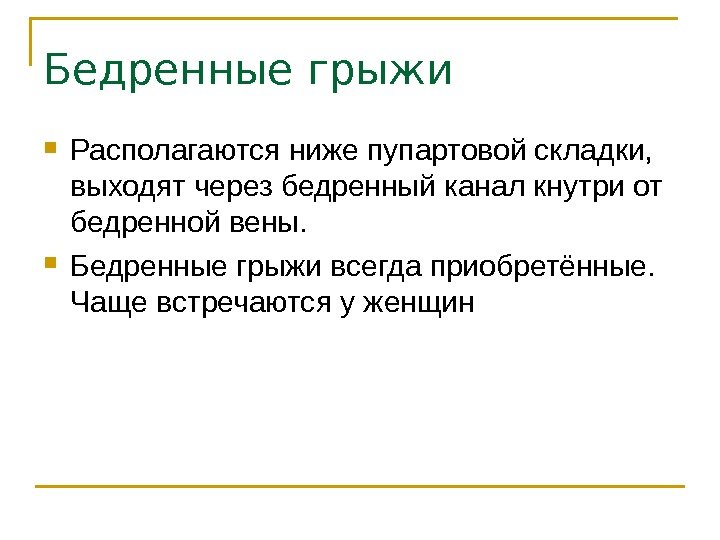 Бедренные грыжи

Располагаются ниже пупартовой складки, выходят через бедренный канал кнутри от бедренной вены.

Бедренные грыжи всегда приобретённые. Чаще встречаются у женщин